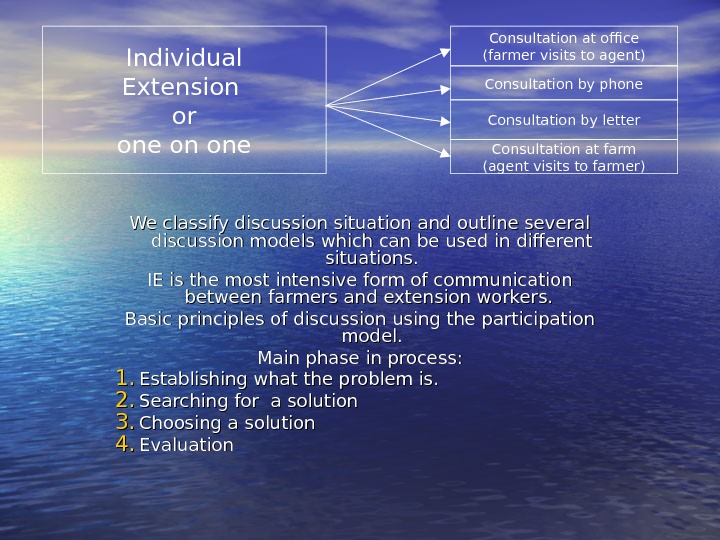 Individual Extension or one on one

Consultation at office (farmer visits to agent)

Consultation by phone

Consultation by letter

Consultation at farm (agent visits to farmer)

We classify discussion situation and outline several discussion models which can be used in different situations.

IE is the most intensive form of communication between farmers and extension workers.

Basic principles of discussion using the participation model.

Main phase in process:

1. Establishing what the problem is.
2. Searching for a solution
3. Choosing a solution
4. Evaluation